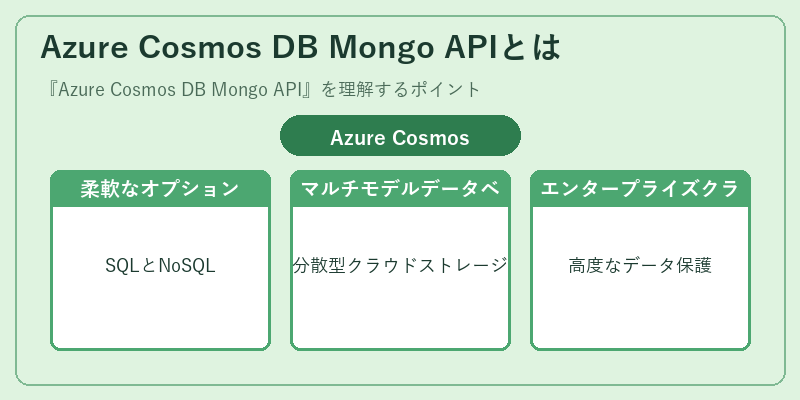 Azure Cosmos DB Mongo APIとは

『Azure Cosmos DB Mongo API』を理解するポイント

Azure Cosmos

柔軟なオプション

SQLとNoSQL

マルチモデルデータベ

分散型クラウドストレージ

エンタープライズクラ

高度なデータ保護